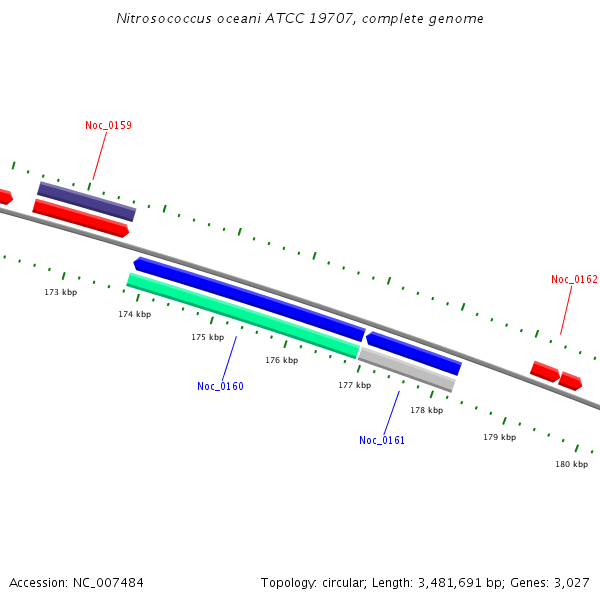 Nitrosococcus oceani ATCC 19707, complete genome

Noc_0159

Noc_0162

173 kbp

174 kbp

175 kbp

176 kbp

177 kbp

178 kbp

179 kbp

180 kbp

Noc_0160

Noc_0161

Accession: NC_007484

Topology: circular; Length: 3,481,691 bp; Genes: 3,027